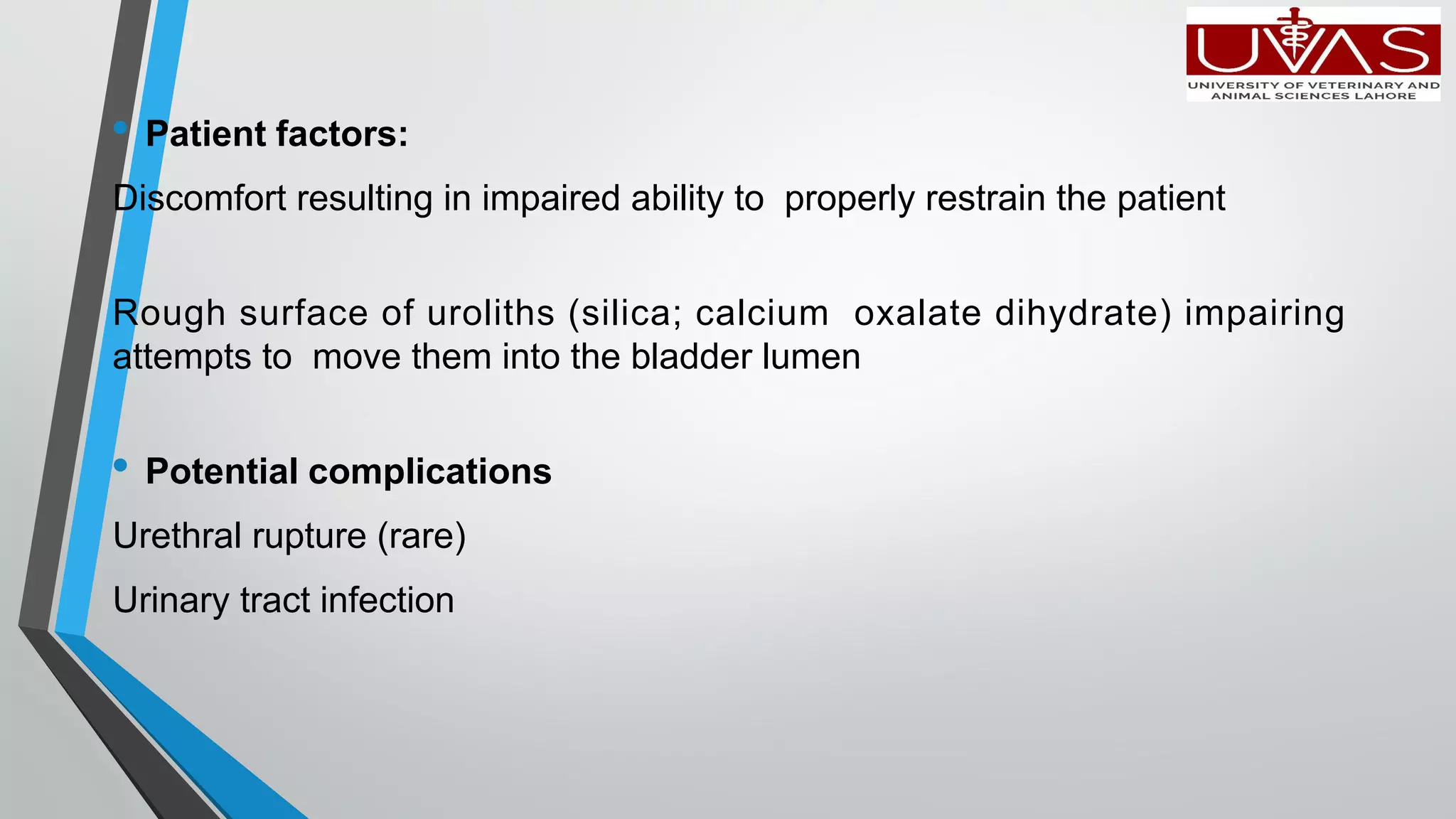 UVAS
UNIVERSITY OF VETERINARY AND ANIMAL SCIENCES LAHORE

• Patient factors:

Discomfort resulting in impaired ability to properly restrain the patient

Rough surface of uroliths (silica; calcium oxalate dihydrate) impairing attempts to move them into the bladder lumen

• Potential complications

Urethral rupture (rare)

Urinary tract infection